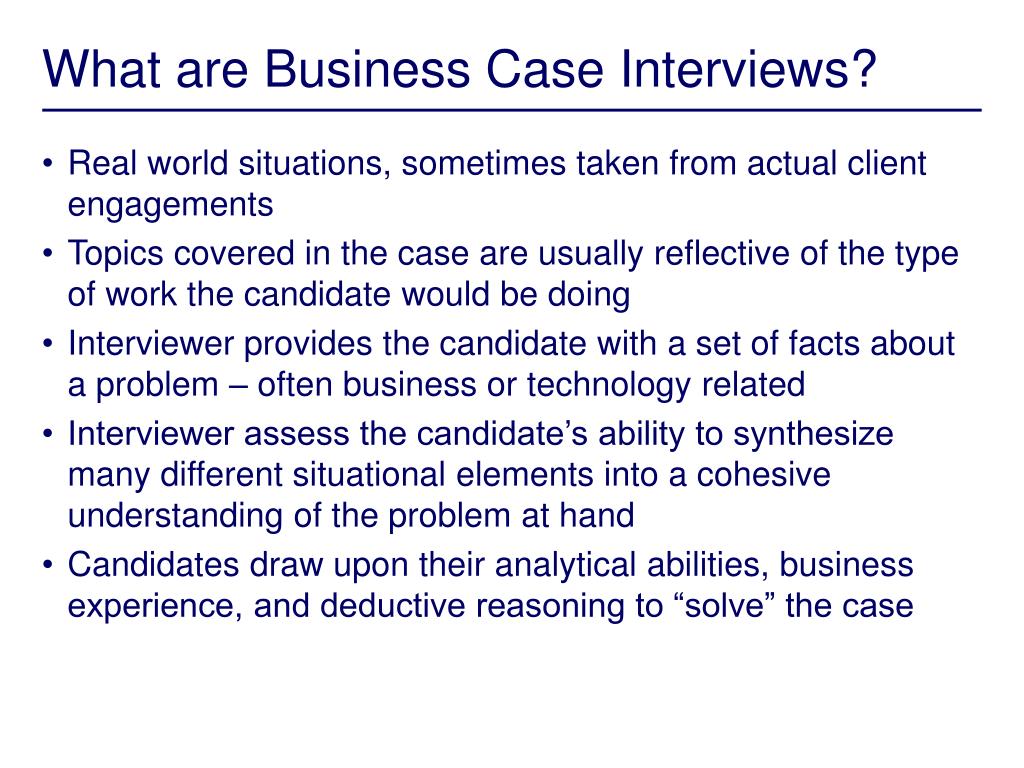 What are Business Case Interviews?

• Real world situations, sometimes taken from actual client engagements
• Topics covered in the case are usually reflective of the type of work the candidate would be doing
• Interviewer provides the candidate with a set of facts about a problem – often business or technology related
• Interviewer assess the candidate’s ability to synthesize many different situational elements into a cohesive understanding of the problem at hand
• Candidates draw upon their analytical abilities, business experience, and deductive reasoning to “solve” the case